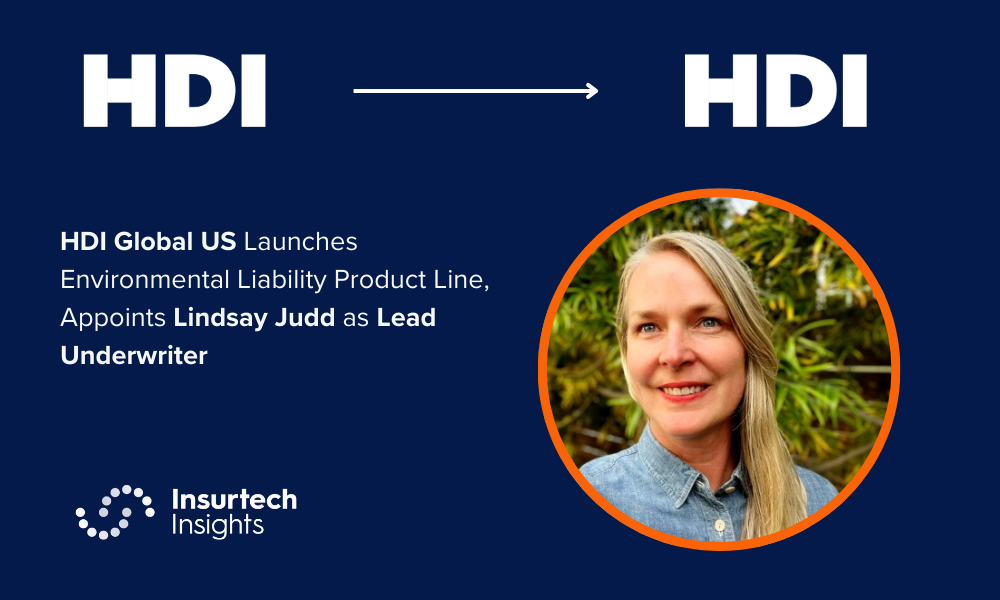 HDI

HDI

HDI Global US Launches Environmental Liability Product Line, Appoints Lindsay Judd as Lead Underwriter

Insurtech Insights